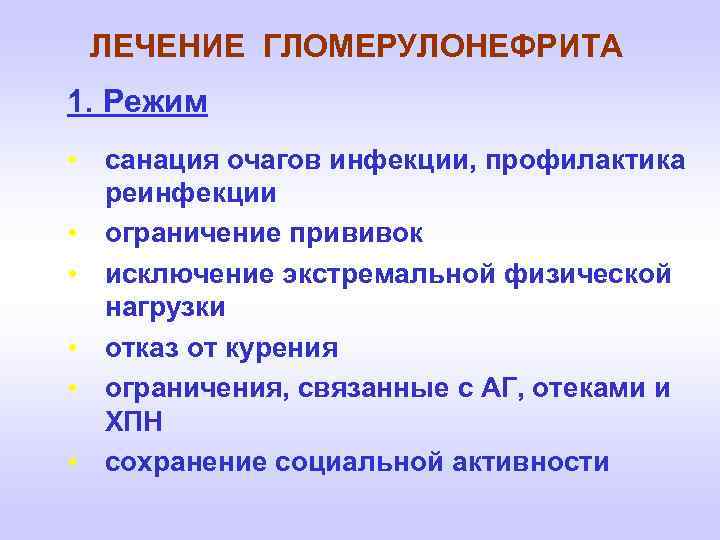 ЛЕЧЕНИЕ ГЛОМЕРУЛОНЕФРИТА

1. Режим

• санация очагов инфекции, профилактика реинфекции
• ограничение прививок
• исключение экстремальной физической нагрузки
• отказ от курения
• ограничения, связанные с АГ, отеками и ХПН
• сохранение социальной активности